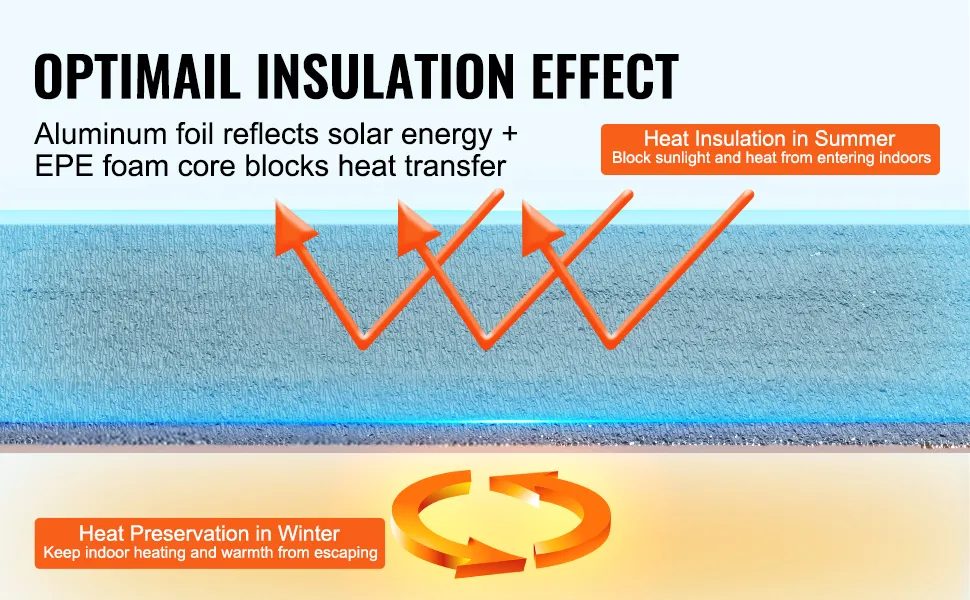 OPTIMAIL INSULATION EFFECT

Aluminum foil reflects solar energy + EPE foam core blocks heat transfer

Heat Insulation in Summer
Block sunlight and heat from entering indoors

Heat Preservation in Winter
Keep indoor heating and warmth from escaping